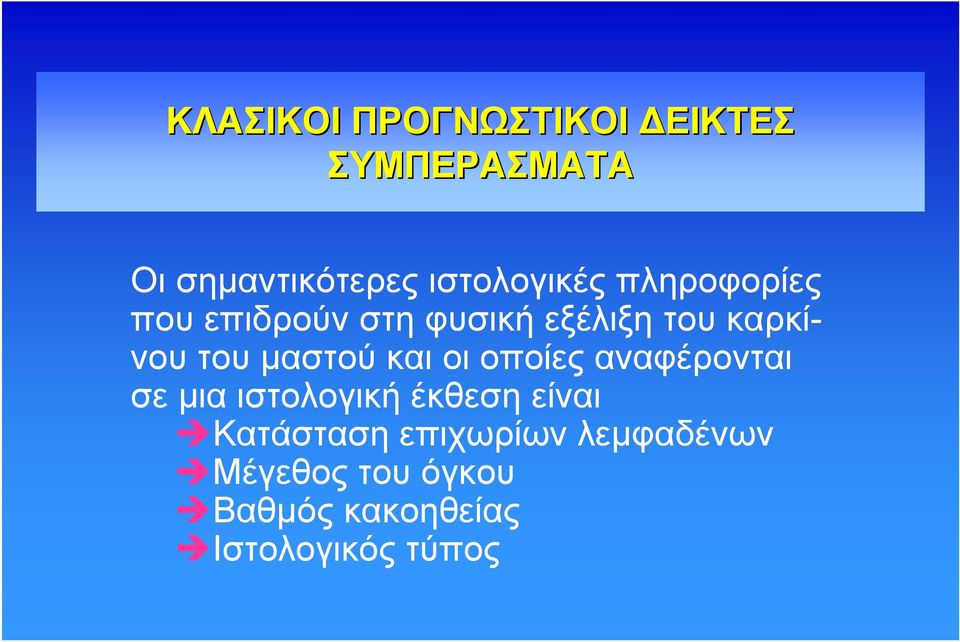 ΚΛΑΣΙΚΟΙ ΠΡΟΓΝΩΣΤΙΚΟΙ ΔΕΙΚΤΕΣ
ΣΥΜΠΕΡΑΣΜΑΤΑ

Οι σημαντικότερες ιστολογικές πληροφορίες που επιδρούν στη φυσική εξέλιξη του καρκίνου του μαστού και οι οποίες αναφέρονται σε μια ιστολογική έκθεση είναι
➔Κατάσταση επιχωρίων λεμφαδένων
➔Μέγεθος του όγκου
➔Βαθμός κακοηθείας
➔Ιστολογικός τύπος